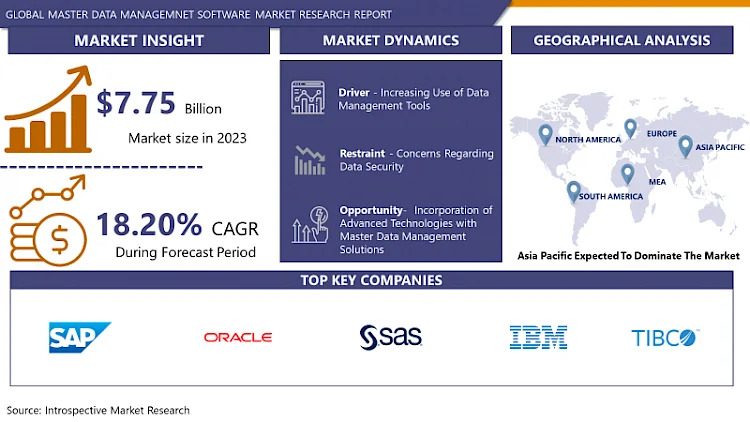 GLOBAL MASTER DATA MANAGEMNET SOFTWARE MARKET RESEARCH REPORT

MARKET INSIGHT

$7.75 Billion

Market size in 2023

18.20% CAGR

During Forecast Period

MARKET DYNAMICS

Driver - Increasing Use of Data Management Tools

Restraint - Concerns Regarding Data Security

Opportunity- Incorporation of Advanced Technologies with Master Data Management Solutions

GEOGRAPHICAL ANALYSIS

NORTH AMERICA

EUROPE

ASIA PACIFIC

MEA

SOUTH AMERICA

Asia Pacific Expected To Dominate The Market

TOP KEY COMPANIES

SAP

ORACLE

sas

IBM

TIBCO

Source: Introspective Market Research